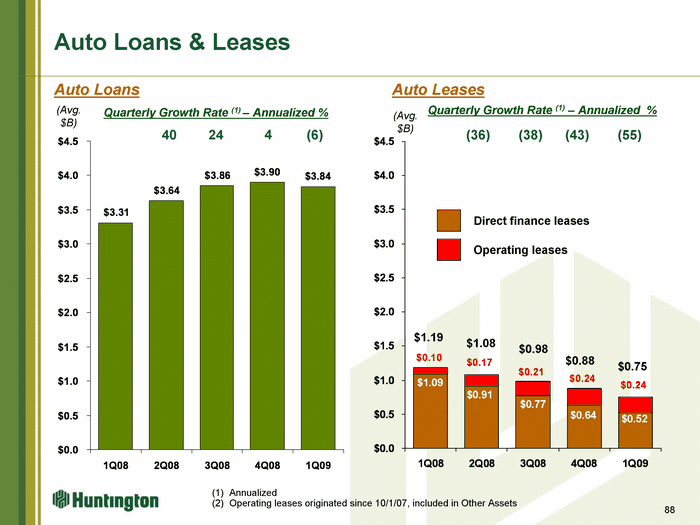 Auto Loans & Leases

Auto Loans

(Avg. $B)

Quarterly Growth Rate $^{(1)}$ – Annualized %

40 24 4 (6)

$4.5
$4.0
$3.5
$3.0
$2.5
$2.0
$1.5
$1.0
$0.5
$0.0

$3.31 $3.64 $3.86 $3.90 $3.84

1Q08 2Q08 3Q08 4Q08 1Q09

Auto Leases

(Avg. $B)

Quarterly Growth Rate $^{(1)}$ – Annualized %

(36) (38) (43) (55)

$4.5
$4.0
$3.5
$3.0
$2.5
$2.0
$1.5
$1.0
$0.5
$0.0

Direct finance leases
Operating leases

$1.19 $0.10 $1.09
$1.08 $0.17 $0.91
$0.98 $0.21 $0.77
$0.88 $0.24 $0.64
$0.75 $0.24 $0.52

1Q08 2Q08 3Q08 4Q08 1Q09

Huntington

(1) Annualized
(2) Operating leases originated since 10/1/07, included in Other Assets

88